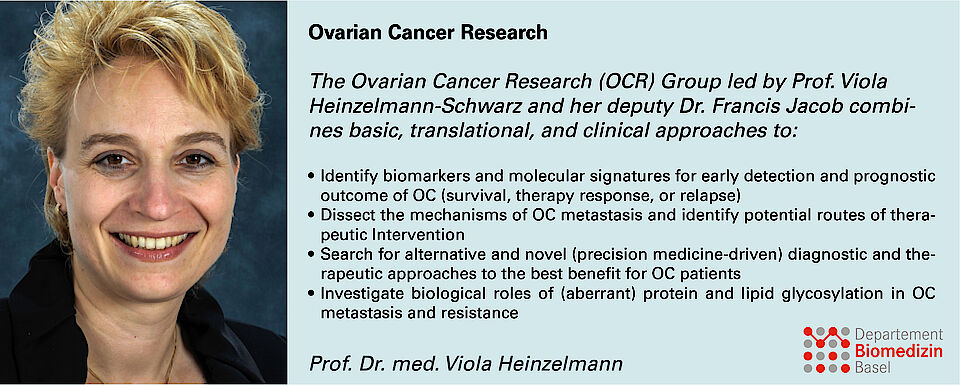 Ovarian Cancer Research

The Ovarian Cancer Research (OCR) Group led by Prof. Viola Heinzelmann-Schwarz and her deputy Dr. Francis Jacob combines basic, translational, and clinical approaches to:

• Identify biomarkers and molecular signatures for early detection and prognostic outcome of OC (survival, therapy response, or relapse)
• Dissect the mechanisms of OC metastasis and identify potential routes of therapeutic Intervention
• Search for alternative and novel (precision medicine-driven) diagnostic and therapeutic approaches to the best benefit for OC patients
• Investigate biological roles of (aberrant) protein and lipid glycosylation in OC metastasis and resistance

Prof. Dr. med. Viola Heinzelmann

Departement Biomedizin Basel